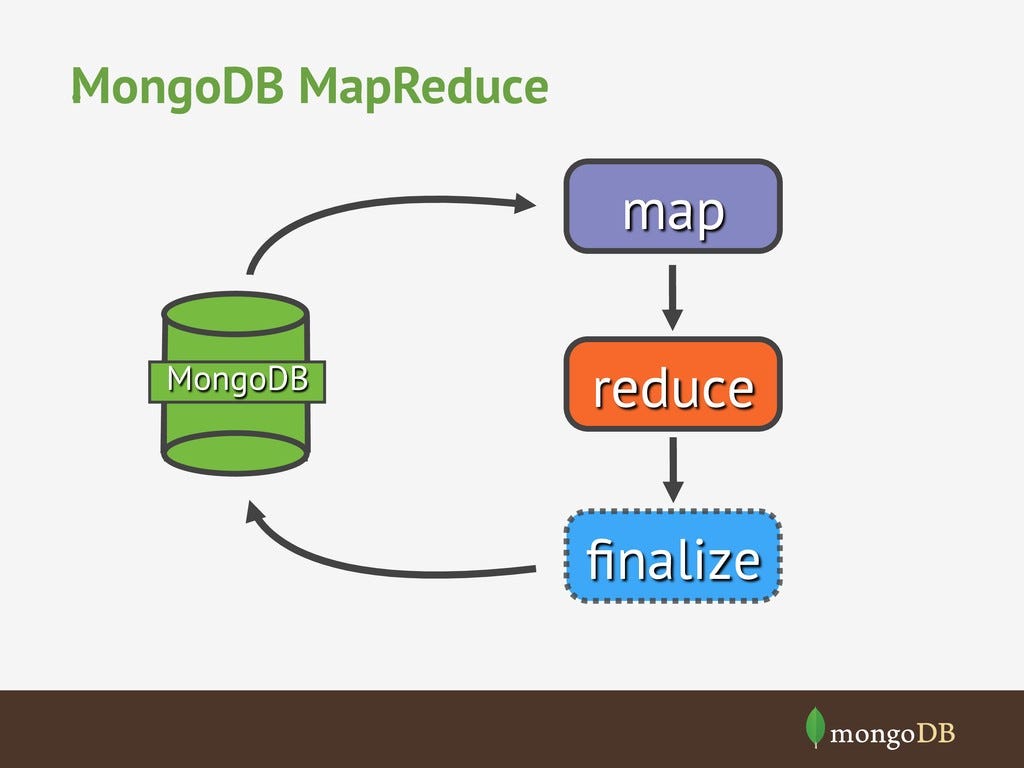 MongoDB MapReduce

MongoDB

map

reduce

finalize

mongoDB